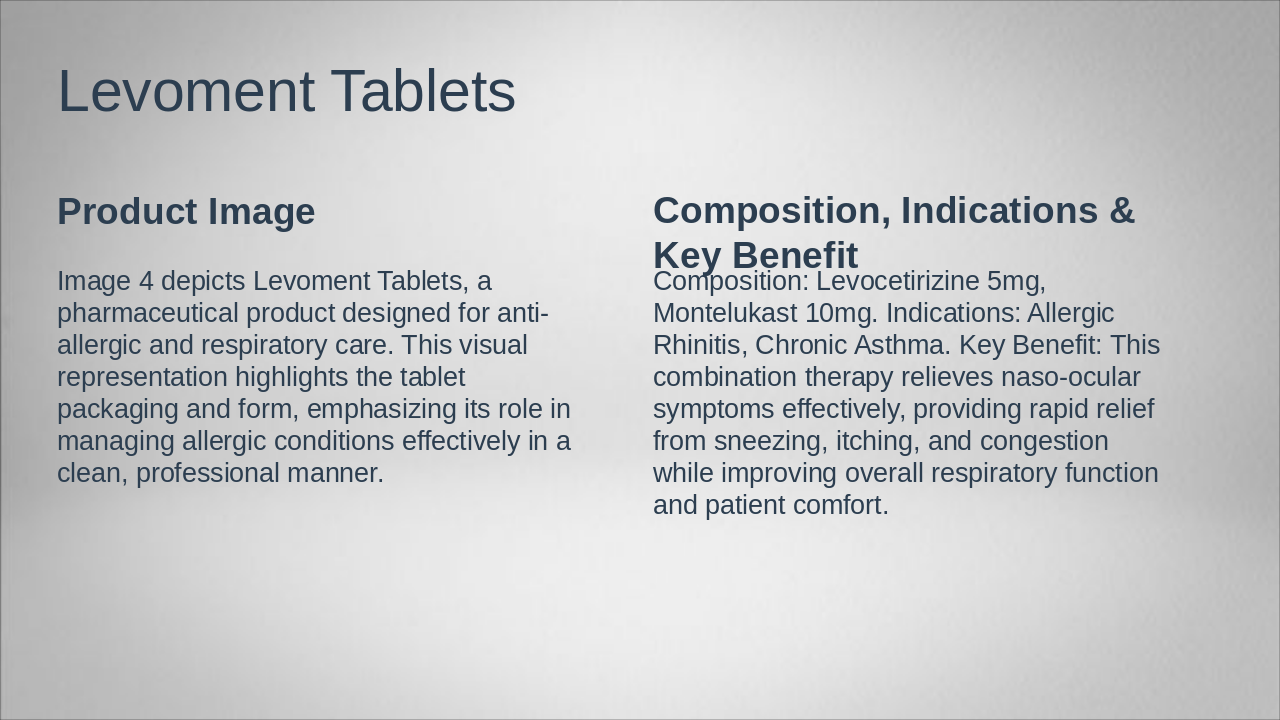 Levoment Tablets

Product Image

Image 4 depicts Levoment Tablets, a pharmaceutical product designed for anti-allergic and respiratory care. This visual representation highlights the tablet packaging and form, emphasizing its role in managing allergic conditions effectively in a clean, professional manner.

Composition, Indications & Key Benefit

Composition: Levocetirizine 5mg, Montelukast 10mg. Indications: Allergic Rhinitis, Chronic Asthma. Key Benefit: This combination therapy relieves naso-ocular symptoms effectively, providing rapid relief from sneezing, itching, and congestion while improving overall respiratory function and patient comfort.